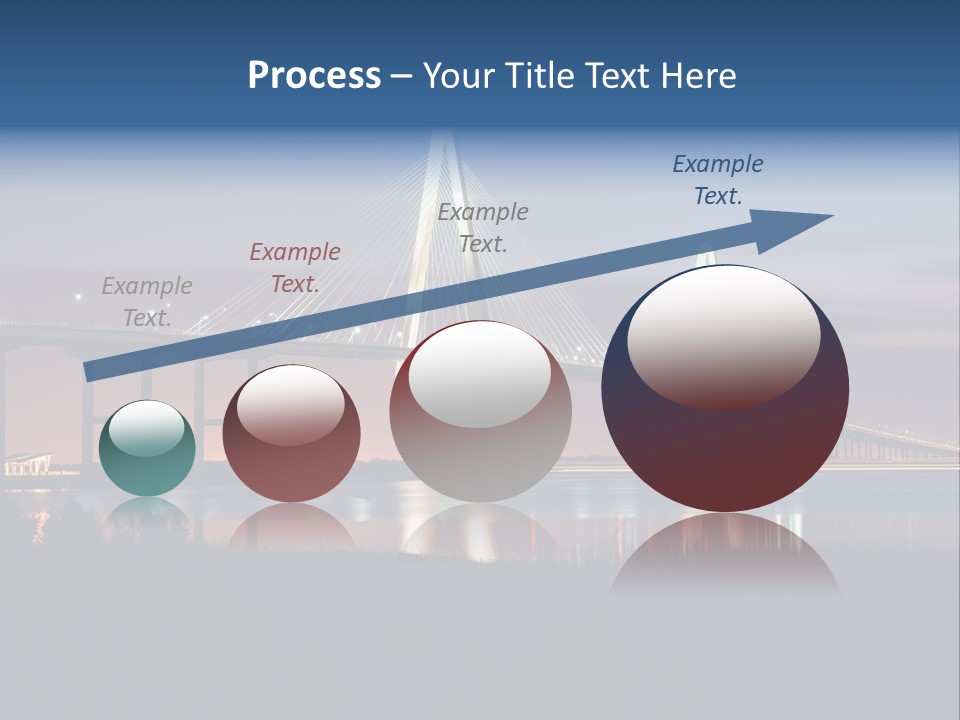 Process – Your Title Text Here

Example Text.

Example Text.

Example Text.

Example Text.